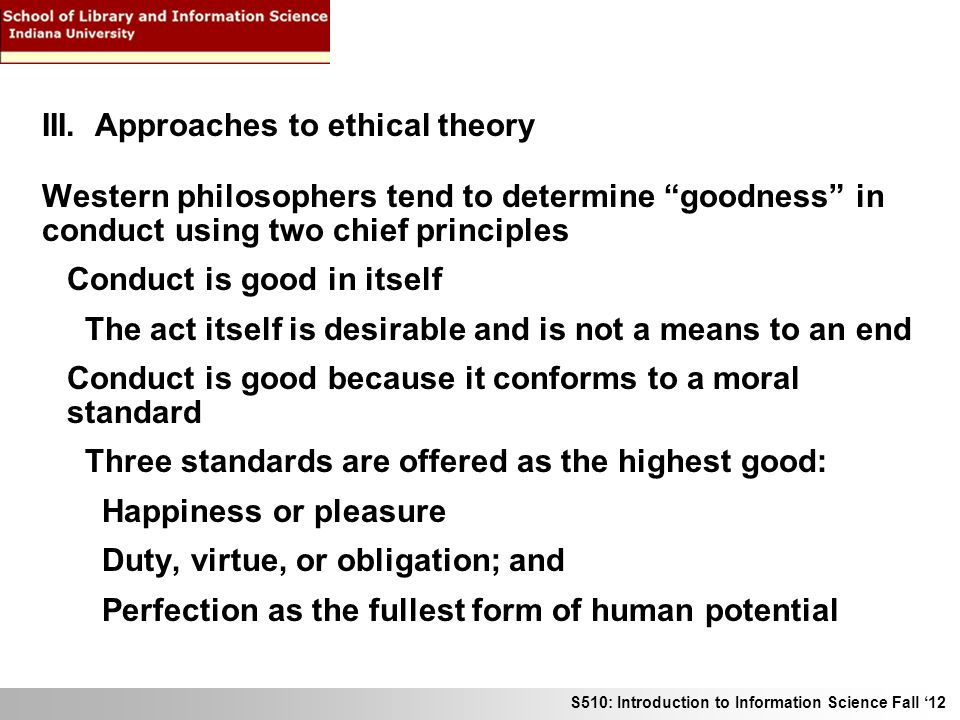 School of Library and Information Science
Indiana University

III. Approaches to ethical theory

Western philosophers tend to determine “goodness” in conduct using two chief principles

Conduct is good in itself

The act itself is desirable and is not a means to an end

Conduct is good because it conforms to a moral standard

Three standards are offered as the highest good:

Happiness or pleasure

Duty, virtue, or obligation; and

Perfection as the fullest form of human potential

S510: Introduction to Information Science Fall ‘12